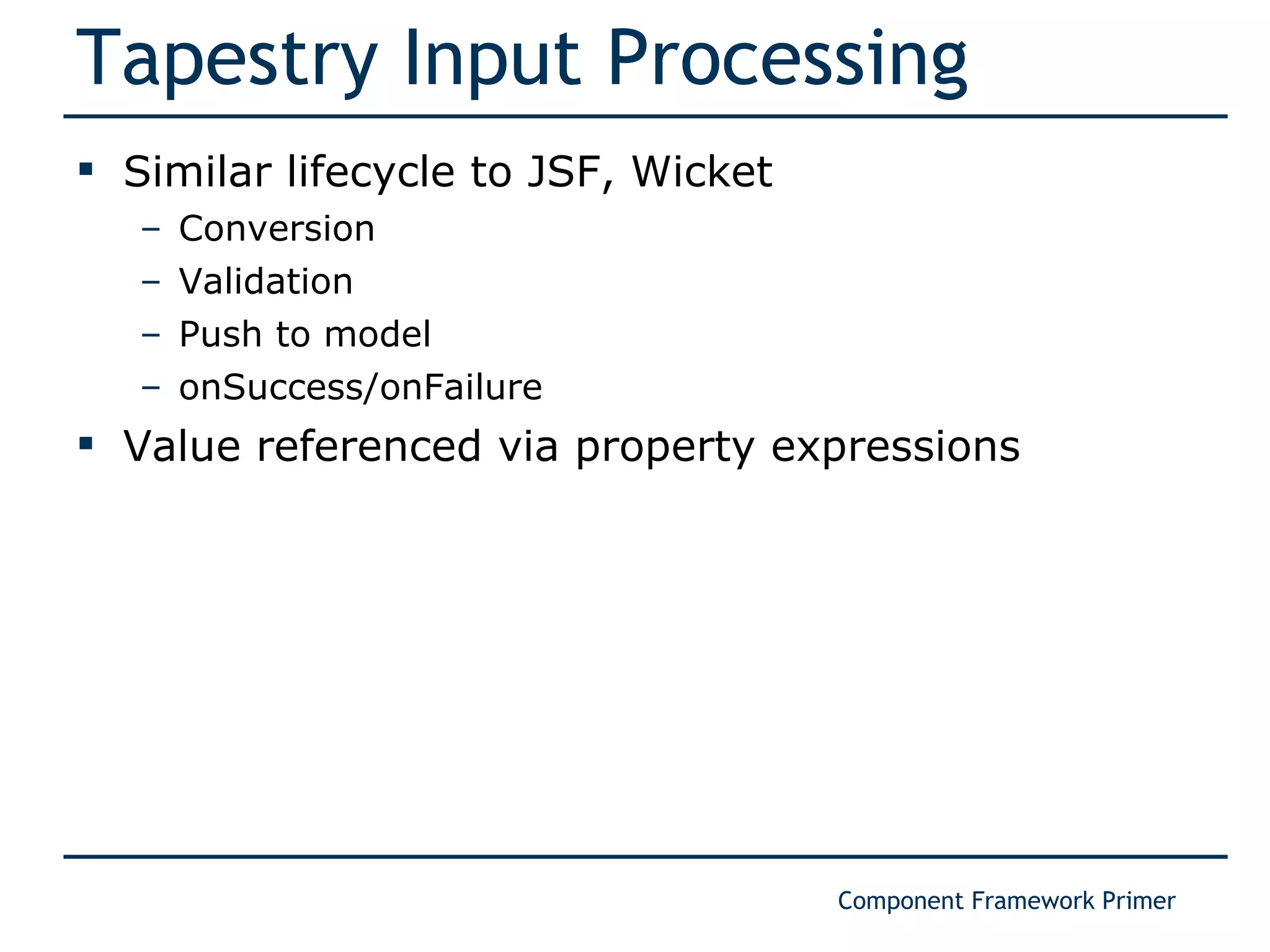 Tapestry Input Processing

▪ Similar lifecycle to JSF, Wicket
  – Conversion
  – Validation
  – Push to model
  – onSuccess/onFailure
▪ Value referenced via property expressions

Component Framework Primer